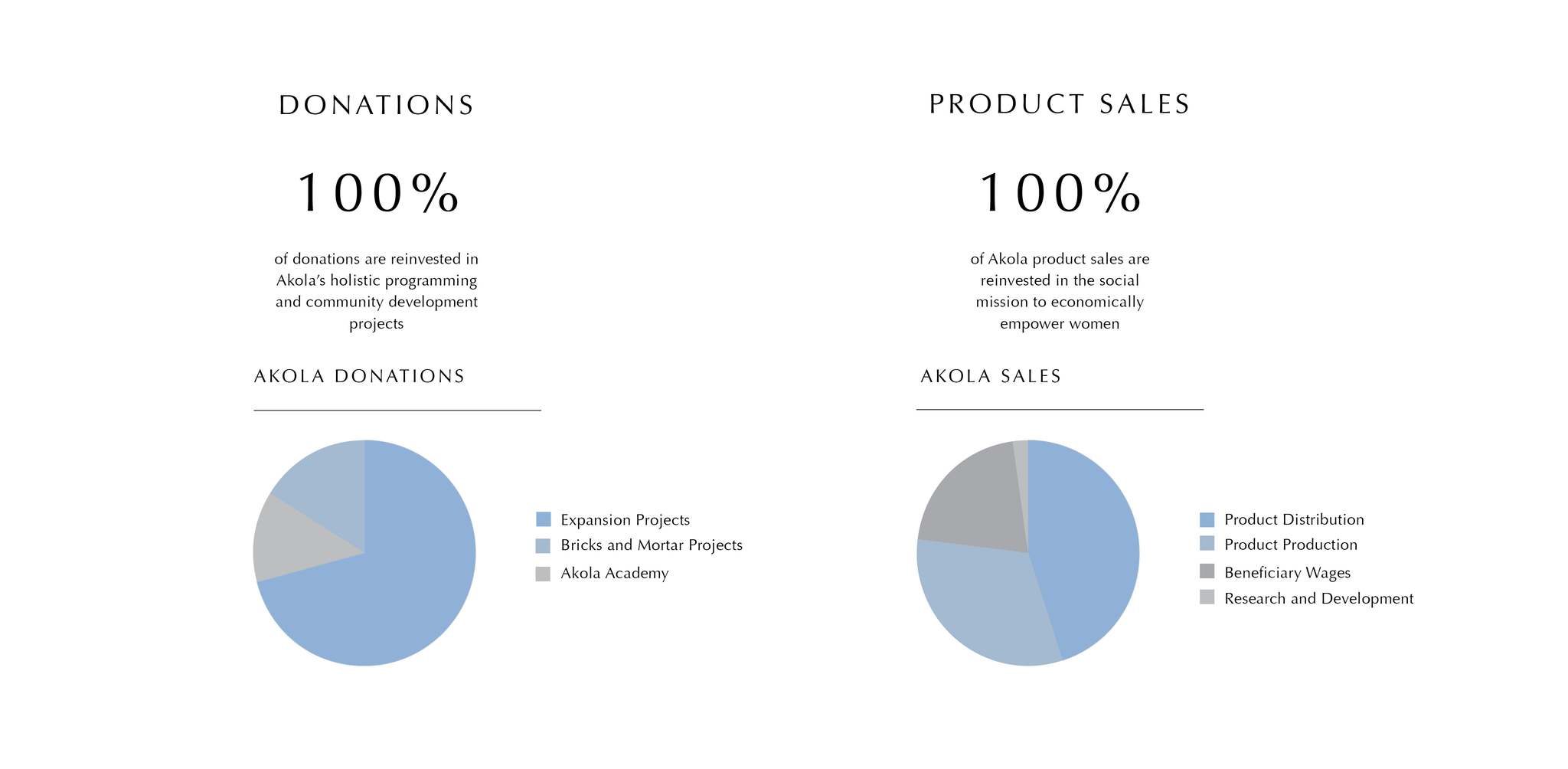 DONATIONS

100%

of donations are reinvested in Akola's holistic programming and community development projects

AKOLA DONATIONS

Expansion Projects
Bricks and Mortar Projects
Akola Academy

PRODUCT SALES

100%

of Akola product sales are reinvested in the social mission to economically empower women

AKOLA SALES

Product Distribution
Product Production
Beneficiary Wages
Research and Development